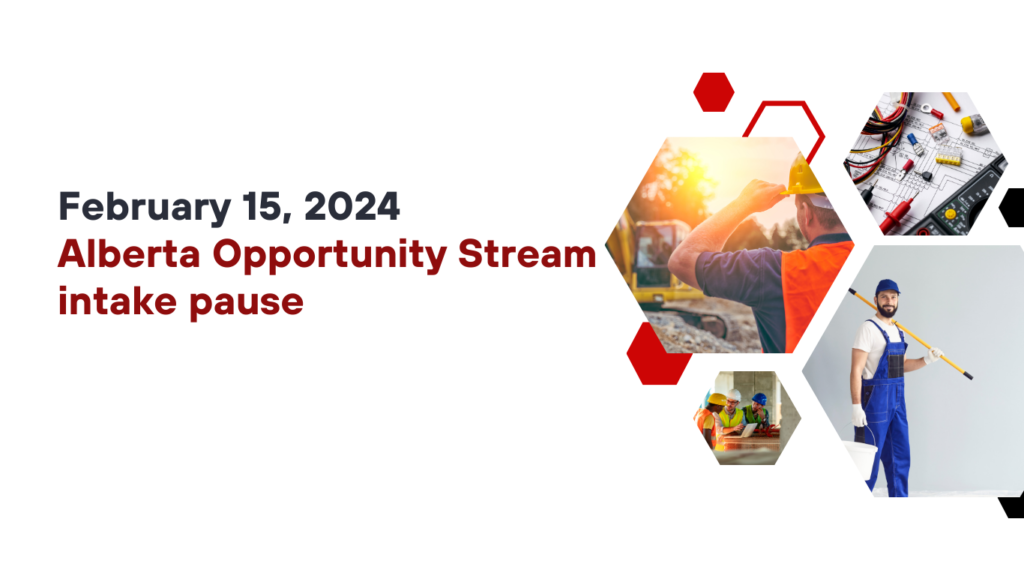 February 15, 2024
Alberta Opportunity Stream intake pause